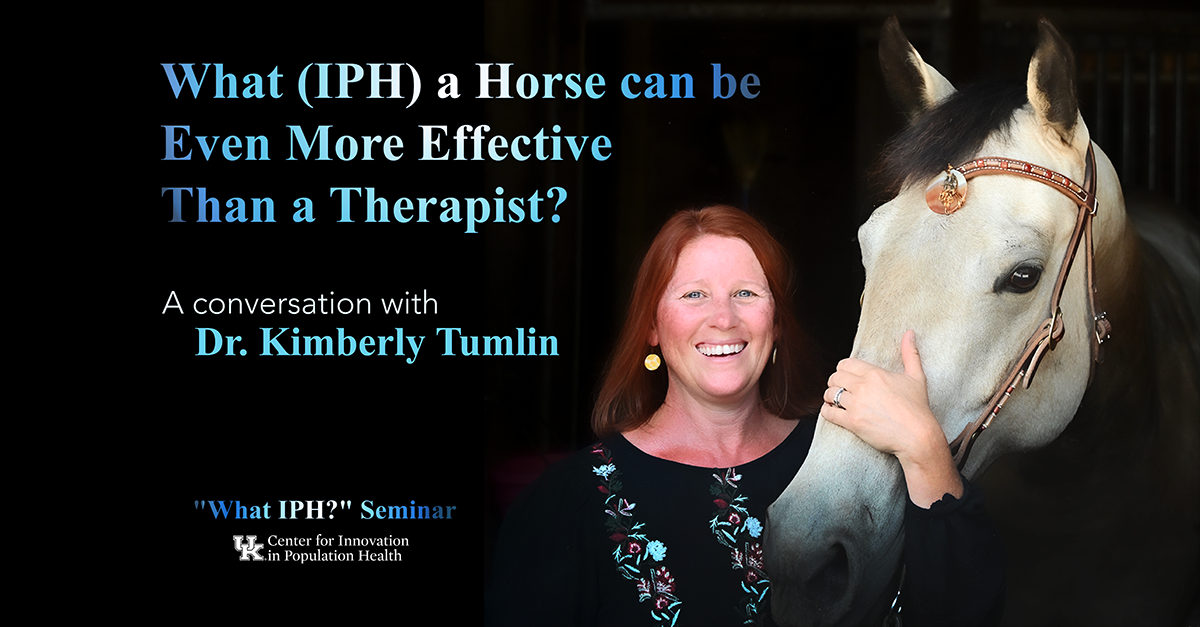 What (IPH) a Horse can be Even More Effective Than a Therapist?

A conversation with
Dr. Kimberly Tumlin

"What IPH?" Seminar

UK Center for Innovation in Population Health